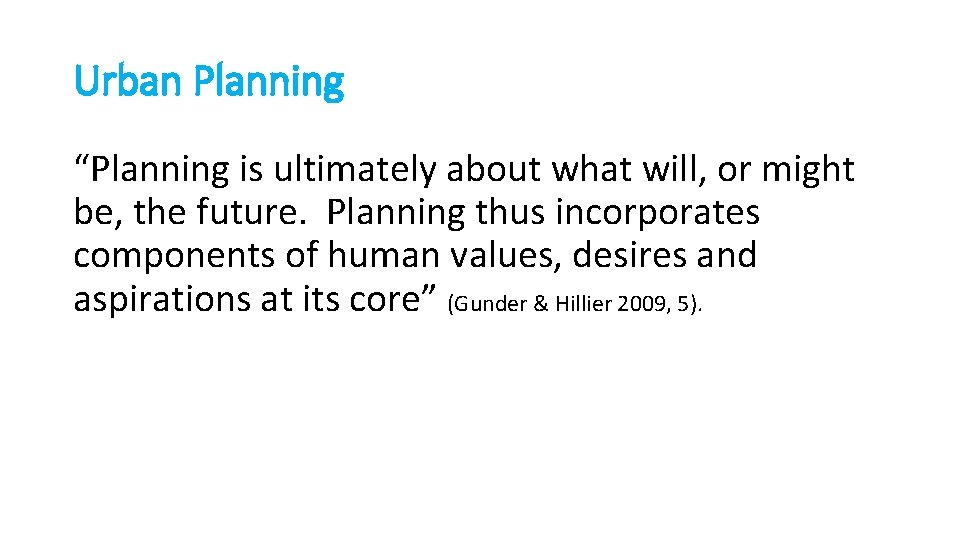 Urban Planning

“Planning is ultimately about what will, or might be, the future.  Planning thus incorporates components of human values, desires and aspirations at its core” (Gunder & Hillier 2009, 5).